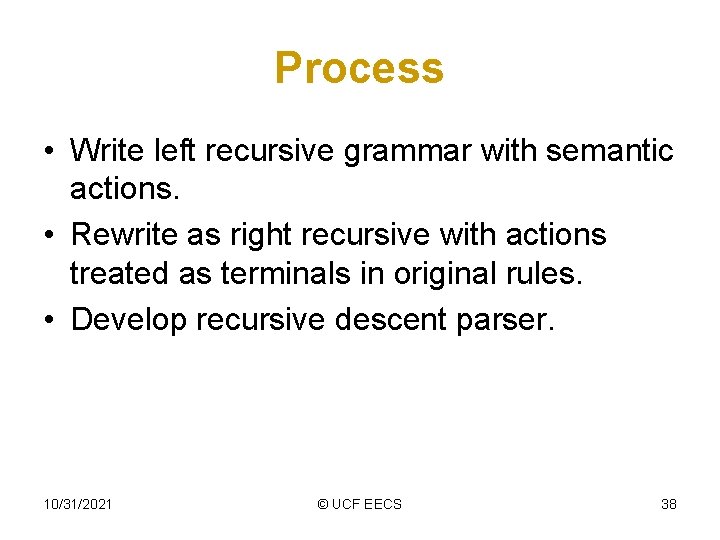 Process

• Write left recursive grammar with semantic actions.
• Rewrite as right recursive with actions treated as terminals in original rules.
• Develop recursive descent parser.

10/31/2021

© UCF EECS

38